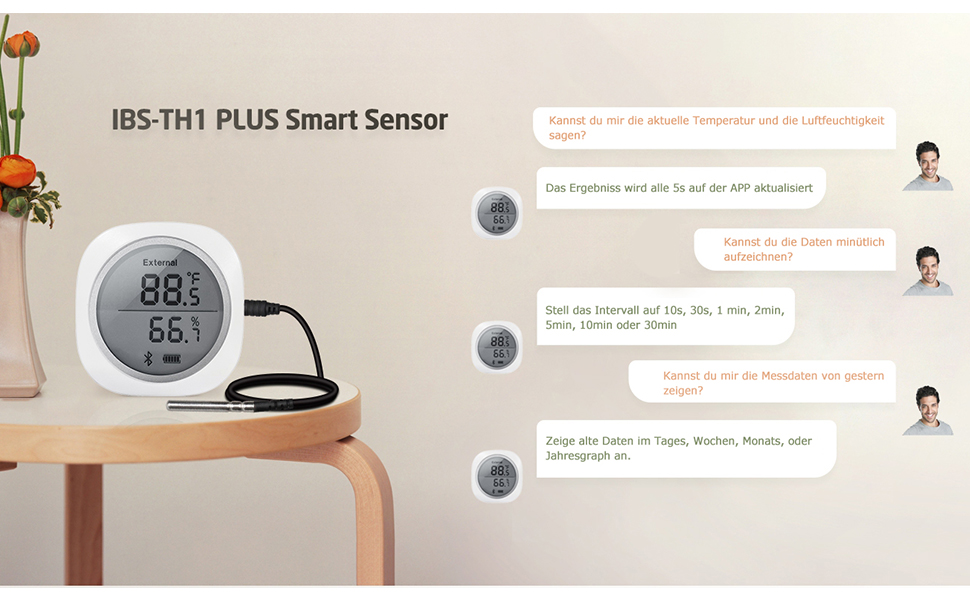 IBS-TH1 PLUS Smart Sensor

External
88.5 °F
66.7 %

Kannst du mir die aktuelle Temperatur und die Luftfeuchtigkeit sagen?

Das Ergebniss wird alle 5s auf der APP aktualisiert

Kannst du die Daten minütlich aufzeichnen?

Stell das Intervall auf 10s, 30s, 1 min, 2min, 5min, 10min oder 30min

Kannst du mir die Messdaten von gestern zeigen?

Zeige alte Daten im Tages, Wochen, Monats, oder Jahresgraph an.